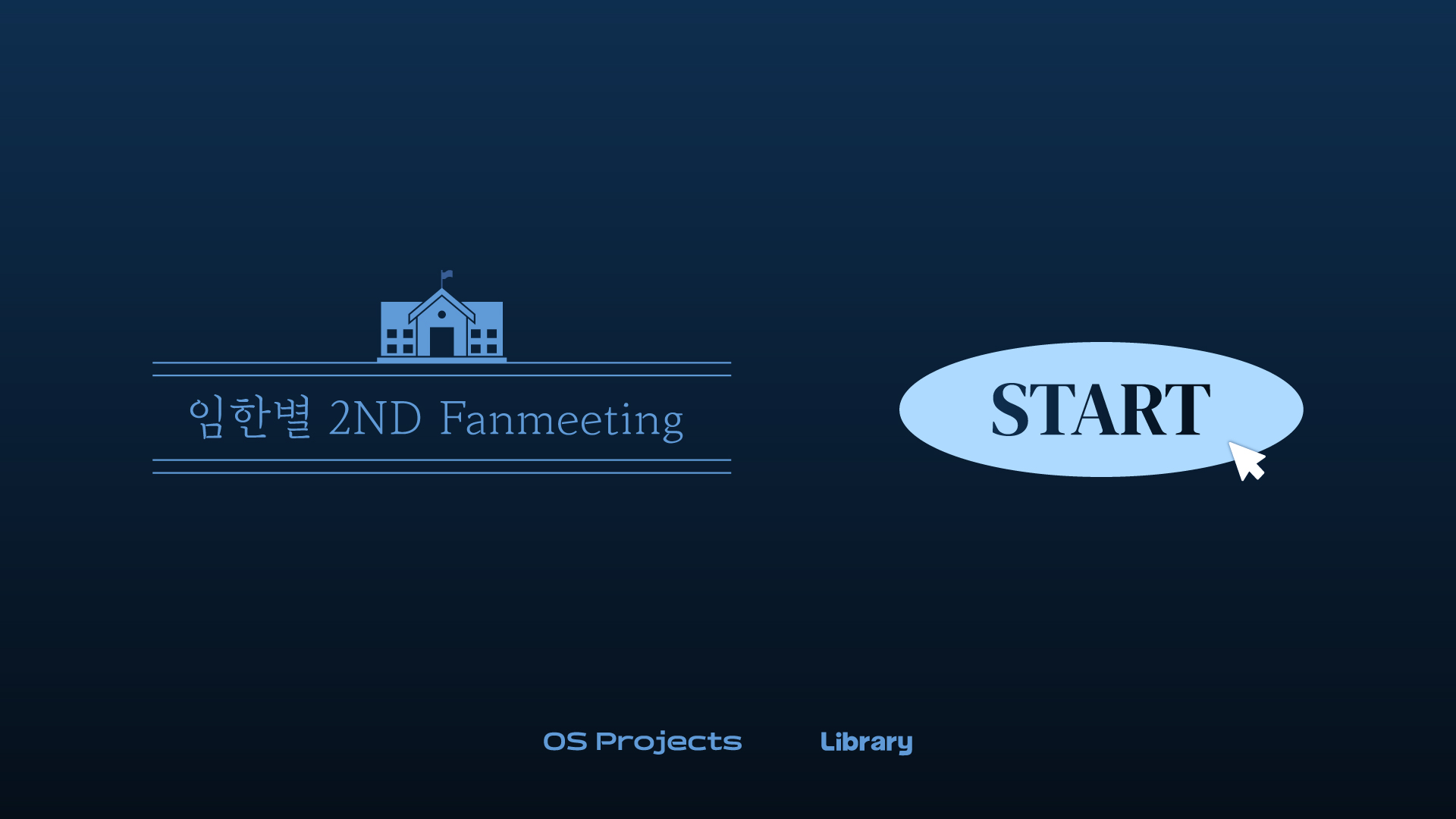 임한별 2ND Fanmeeting

START

OS Projects

Library